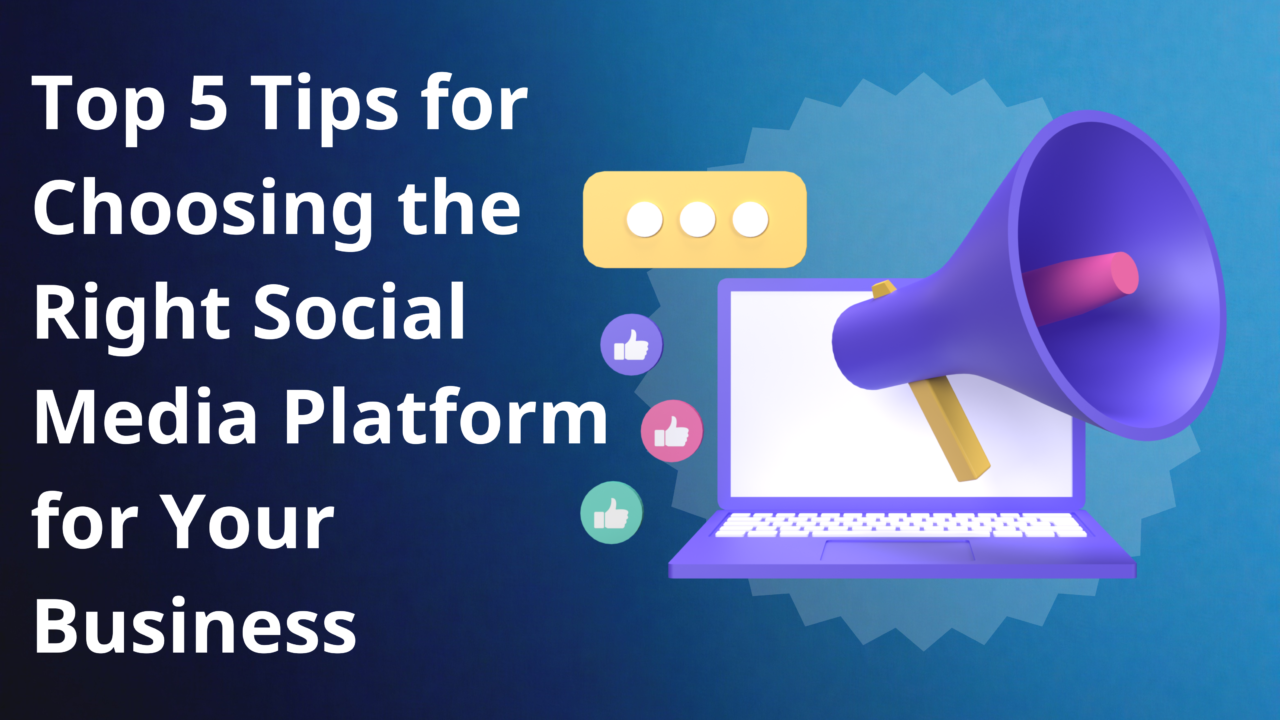 Top 5 Tips for Choosing the Right Social Media Platform for Your Business